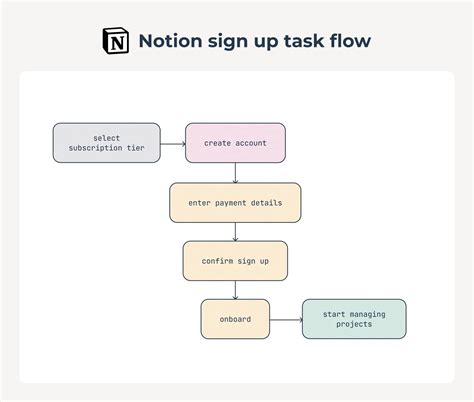 N Notion sign up task flow

select subscription tier

create account

enter payment details

confirm sign up

onboard

start managing projects